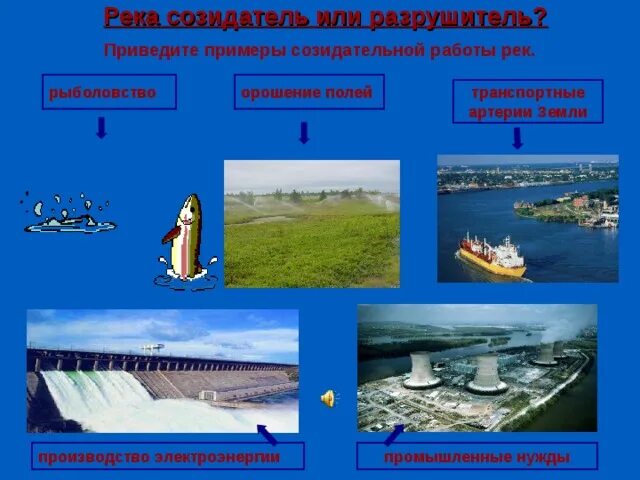 Река созидатель или разрушитель?

Приведите примеры созидательной работы рек.

рыболовство

орошение полей

транспортные артерии Земли

производство электроэнергии

промышленные нужды